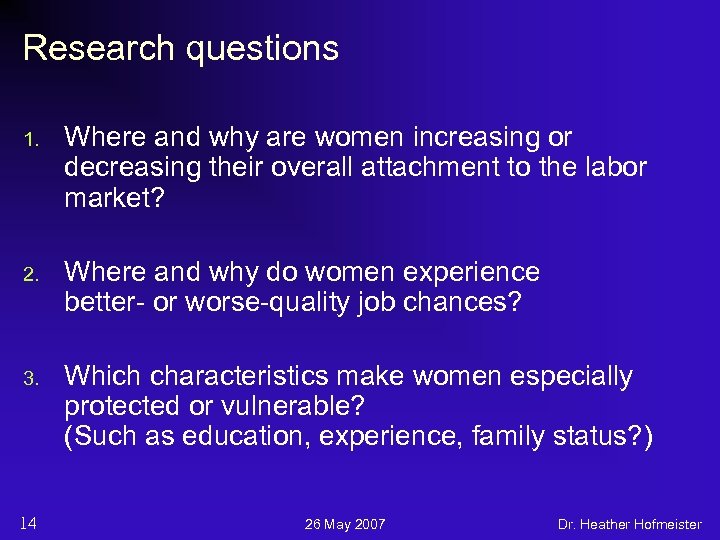 Research questions

1. Where and why are women increasing or decreasing their overall attachment to the labor market?

2. Where and why do women experience better- or worse-quality job chances?

3. Which characteristics make women especially protected or vulnerable? (Such as education, experience, family status?)

14

26 May 2007

Dr. Heather Hofmeister